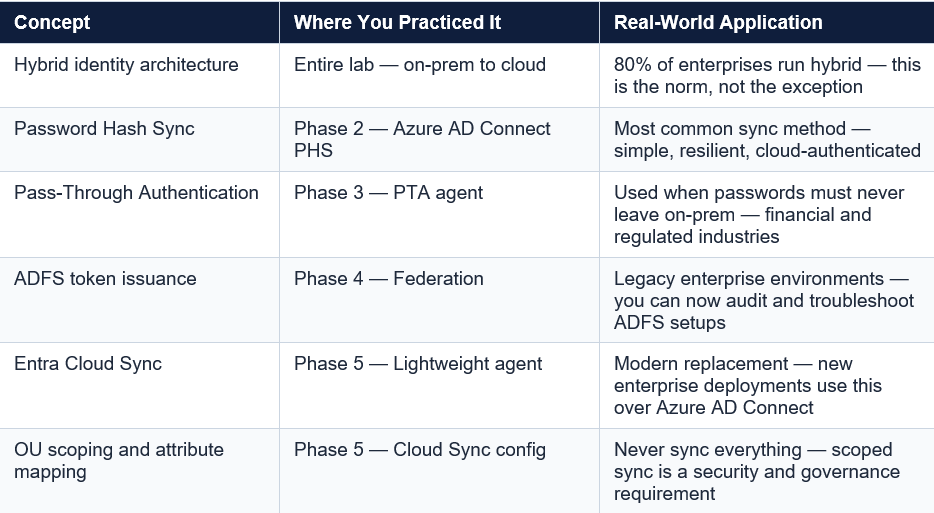 | Concept | Where You Practiced It | Real-World Application |
|---|---|---|
| Hybrid identity architecture | Entire lab — on-prem to cloud | 80% of enterprises run hybrid — this is the norm, not the exception |
| Password Hash Sync | Phase 2 — Azure AD Connect PHS | Most common sync method — simple, resilient, cloud-authenticated |
| Pass-Through Authentication | Phase 3 — PTA agent | Used when passwords must never leave on-prem — financial and regulated industries |
| ADFS token issuance | Phase 4 — Federation | Legacy enterprise environments — you can now audit and troubleshoot ADFS setups |
| Entra Cloud Sync | Phase 5 — Lightweight agent | Modern replacement — new enterprise deployments use this over Azure AD Connect |
| OU scoping and attribute mapping | Phase 5 — Cloud Sync config | Never sync everything — scoped sync is a security and governance requirement |